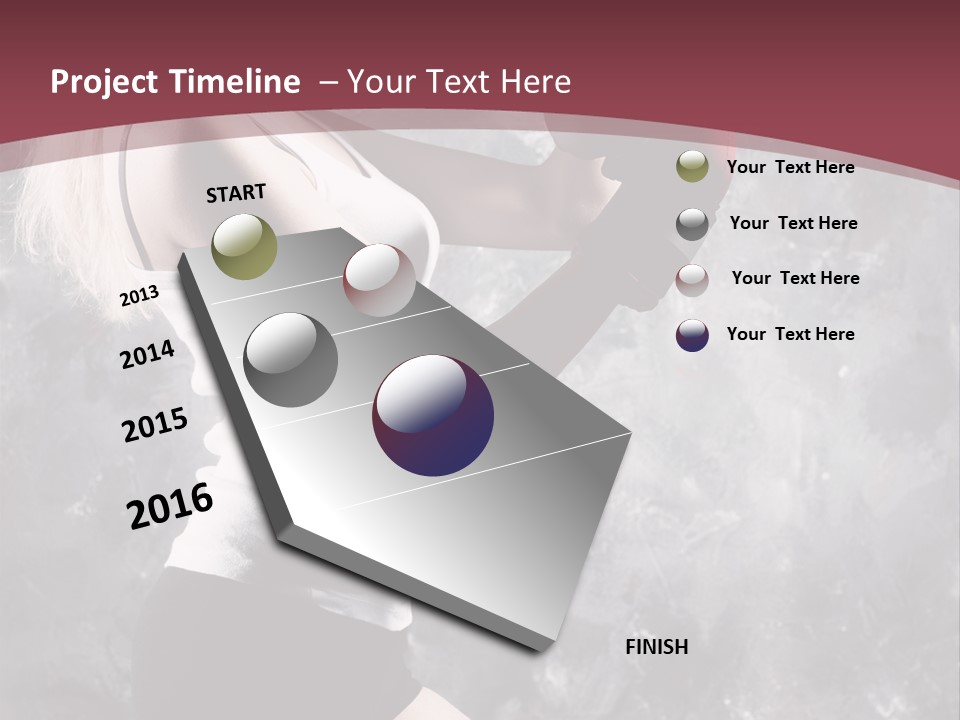 Project Timeline – Your Text Here

START

2013

2014

2015

2016

FINISH

Your Text Here

Your Text Here

Your Text Here

Your Text Here